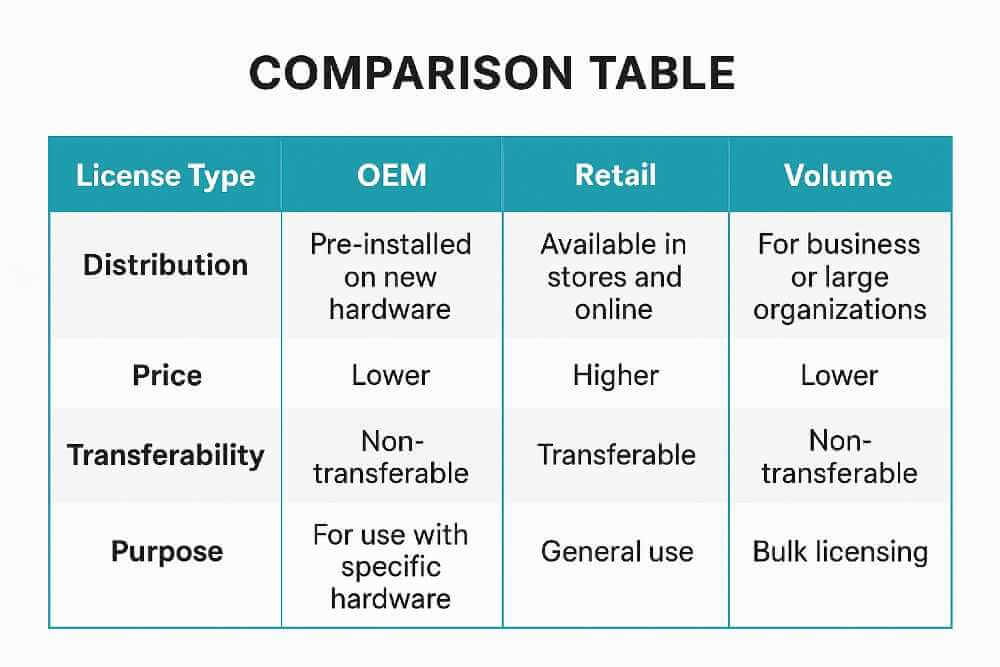 COMPARISON TABLE

| License Type | OEM | Retail | Volume |
|---|---|---|---|
| Distribution | Pre-installed on new hardware | Available in stores and online | For business or large organizations |
| Price | Lower | Higher | Lower |
| Transferability | Non-transferable | Transferable | Non-transferable |
| Purpose | For use with specific hardware | General use | Bulk licensing |